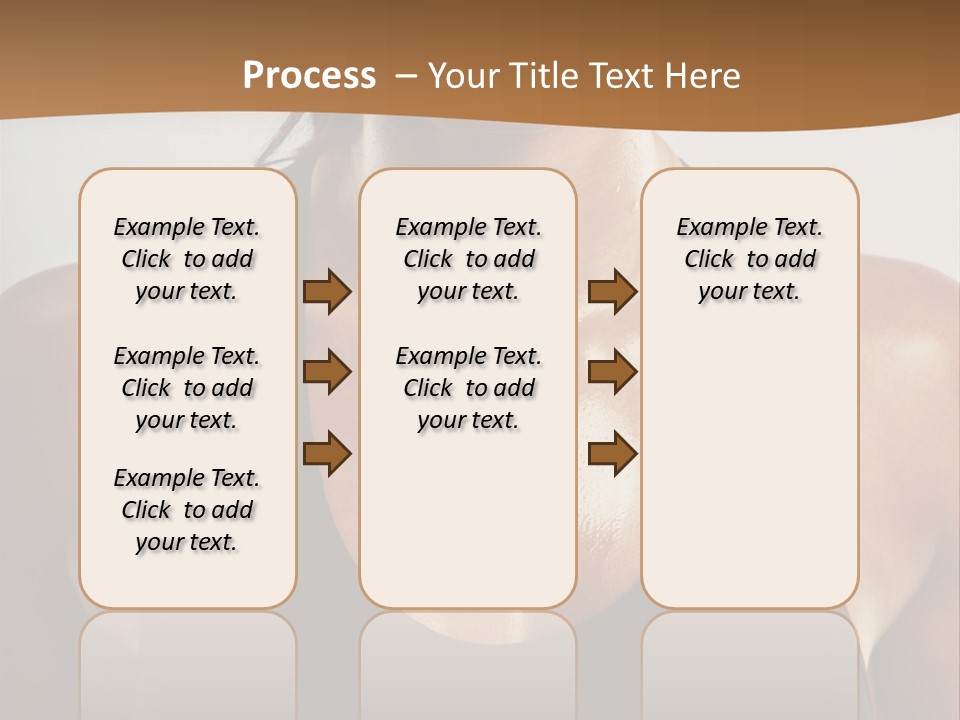 Process – Your Title Text Here

Example Text. Click to add your text.

Example Text. Click to add your text.

Example Text. Click to add your text.

Example Text. Click to add your text.

Example Text. Click to add your text.

Example Text. Click to add your text.